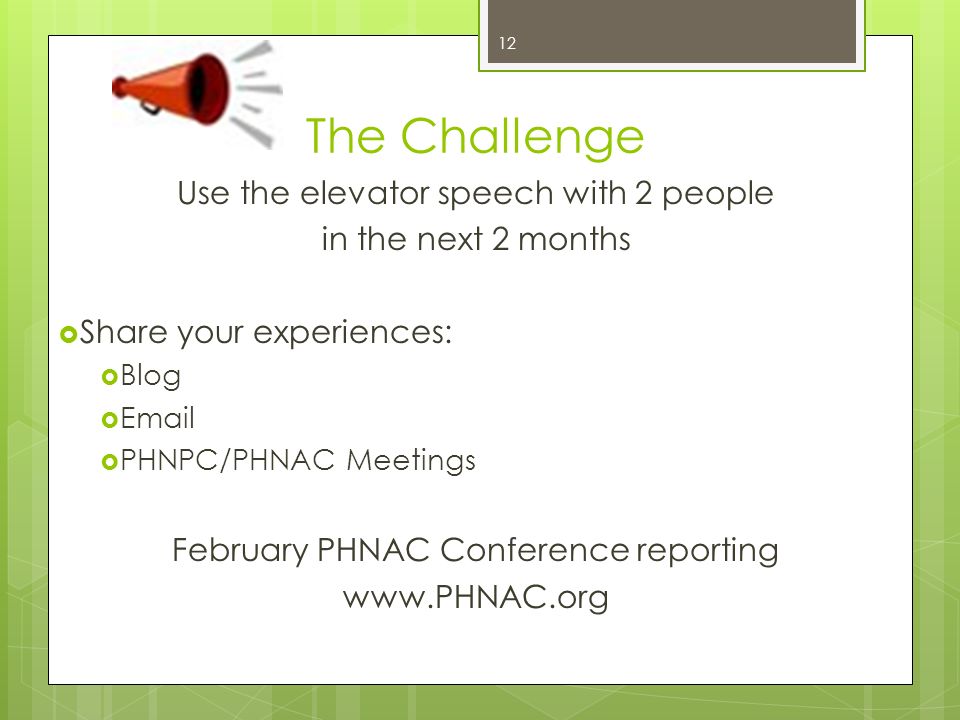 12

The Challenge

Use the elevator speech with 2 people in the next 2 months

Share your experiences:

Blog

Email

PHNPC/PHNAC Meetings

February PHNAC Conference reporting
www.PHNAC.org